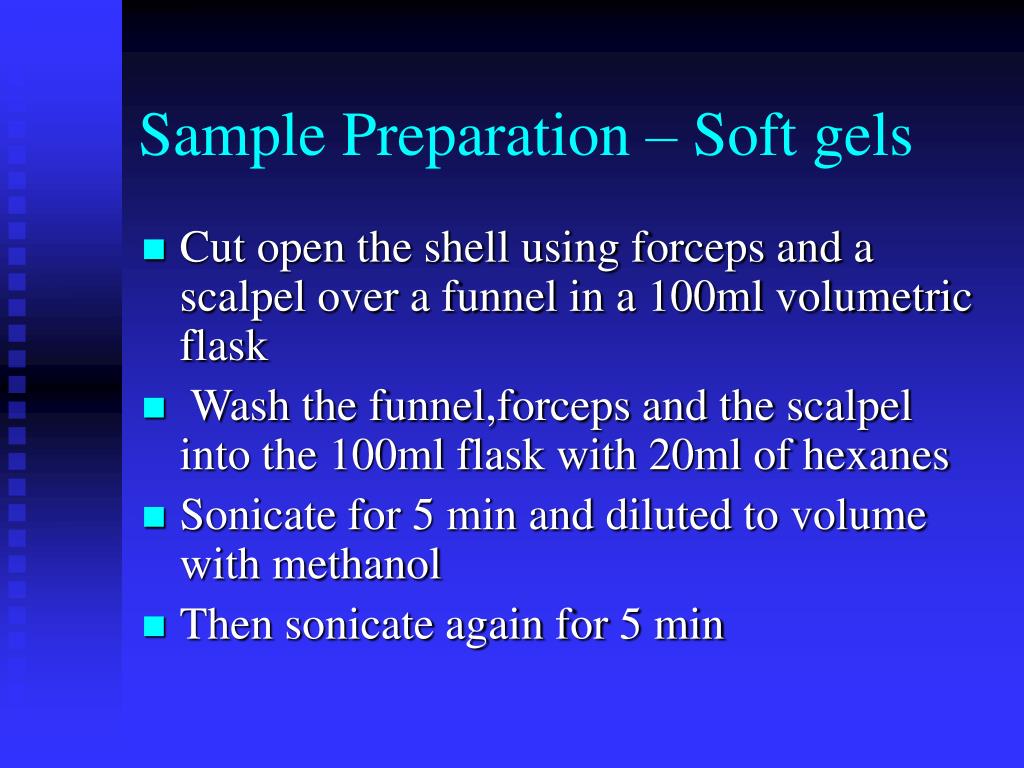 Sample Preparation – Soft gels

- Cut open the shell using forceps and a scalpel over a funnel in a 100ml volumetric flask
- Wash the funnel,forceps and the scalpel into the 100ml flask with 20ml of hexanes
- Sonicate for 5 min and diluted to volume with methanol
- Then sonicate again for 5 min